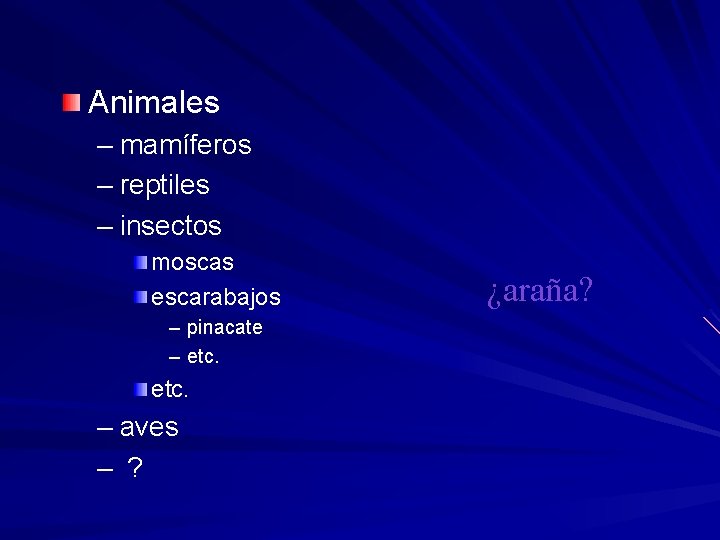 Animales
– mamíferos
– reptiles
– insectos
moscas
escarabajos
– pinacate
– etc.
etc.
– aves
– ?

¿araña?